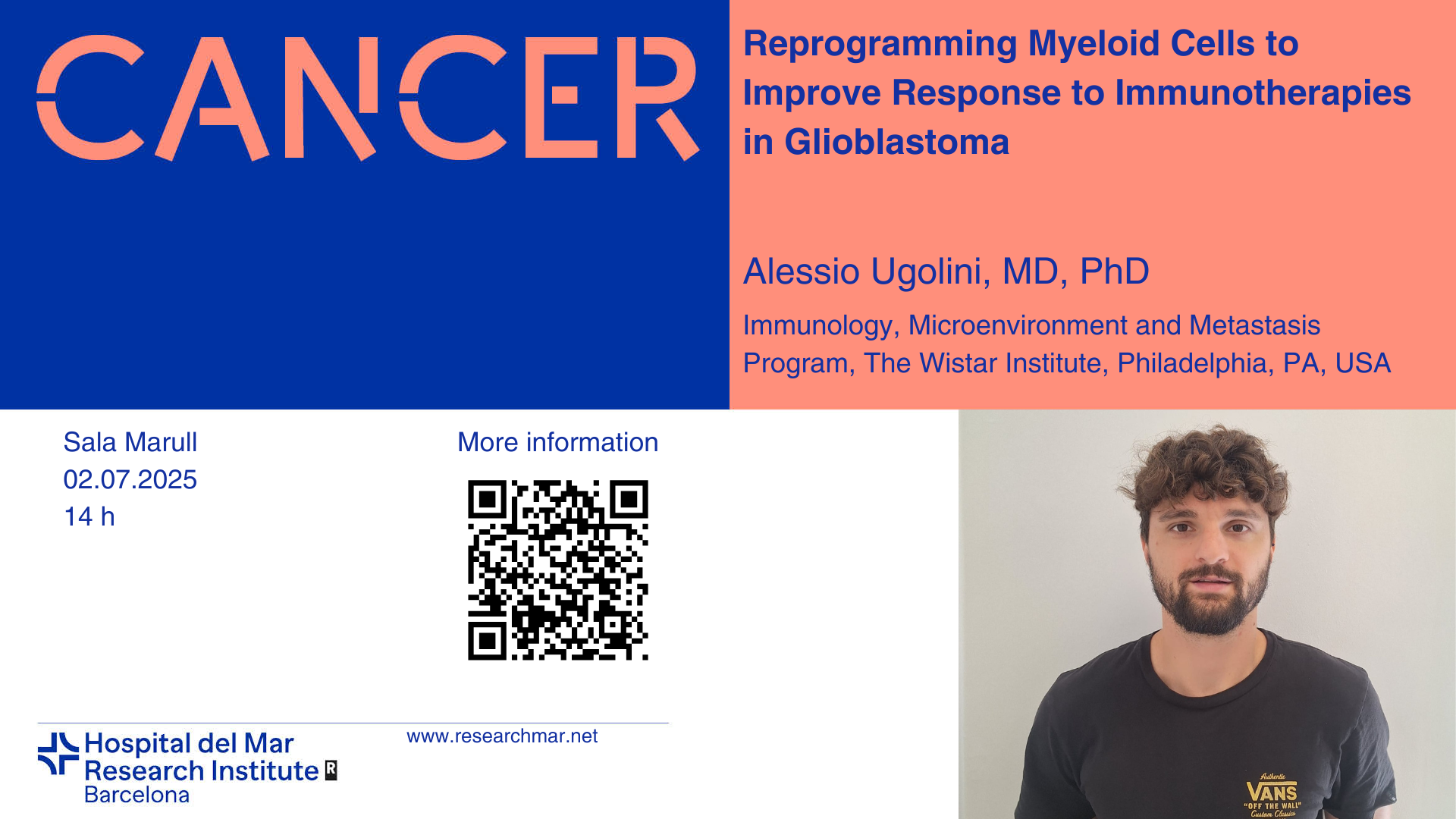 CANCER

Reprogramming Myeloid Cells to Improve Response to Immunotherapies in Glioblastoma

Alessio Ugolini, MD, PhD

Immunology, Microenvironment and Metastasis Program, The Wistar Institute, Philadelphia, PA, USA

Sala Marull
02.07.2025
14 h

More information

Hospital del Mar Research Institute
Barcelona

www.researchmar.net

Authentic
VANS
"OFF THE WALL"
Custom Classics